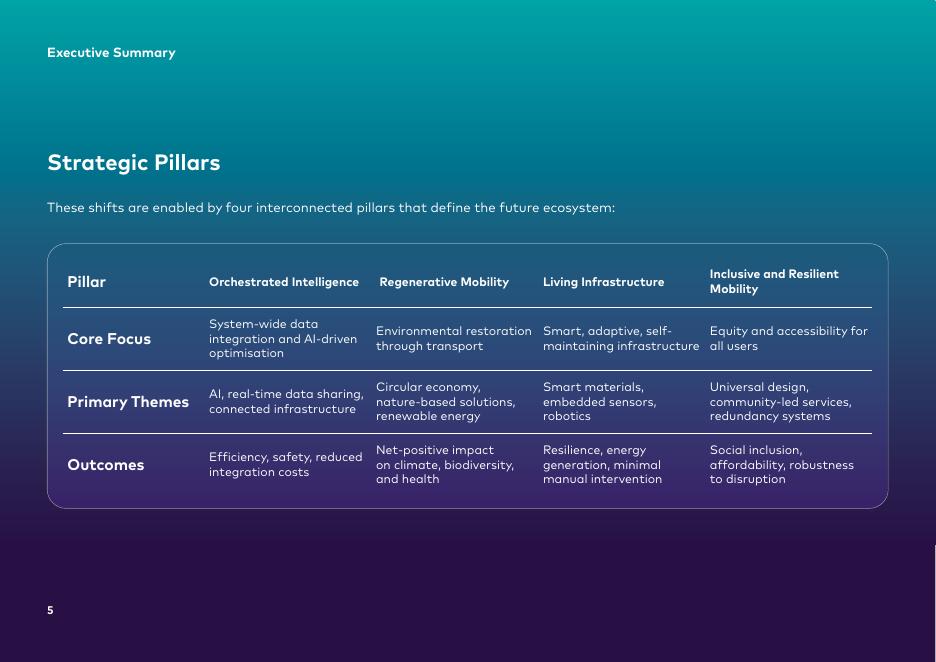 Executive Summary

Strategic Pillars

These shifts are enabled by four interconnected pillars that define the future ecosystem:

| Pillar | Orchestrated Intelligence | Regenerative Mobility | Living Infrastructure | Inclusive and Resilient Mobility |
|---|---|---|---|---|
| Core Focus | System-wide data integration and AI-driven optimisation | Environmental restoration through transport | Smart, adaptive, self-maintaining infrastructure | Equity and accessibility for all users |
| Primary Themes | AI, real-time data sharing, connected infrastructure | Circular economy, nature-based solutions, renewable energy | Smart materials, embedded sensors, robotics | Universal design, community-led services, redundancy systems |
| Outcomes | Efficiency, safety, reduced integration costs | Net-positive impact on climate, biodiversity, and health | Resilience, energy generation, minimal manual intervention | Social inclusion, affordability, robustness to disruption |

5